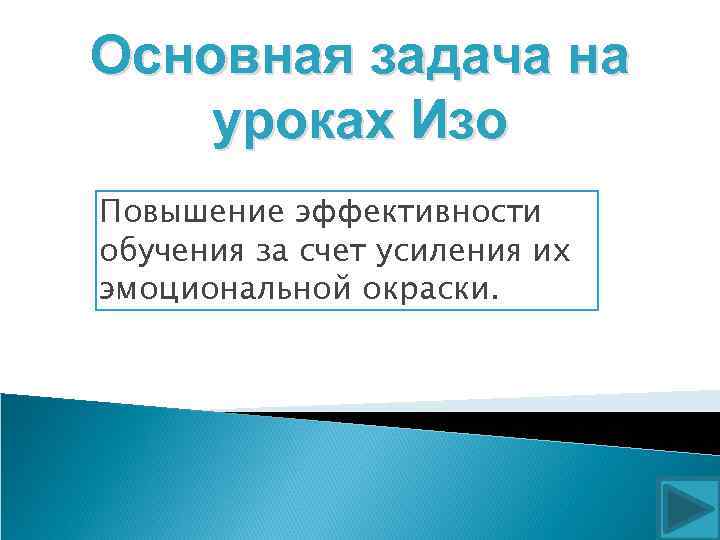 Основная задача на уроках Изо

Повышение эффективности обучения за счет усиления их эмоциональной окраски.